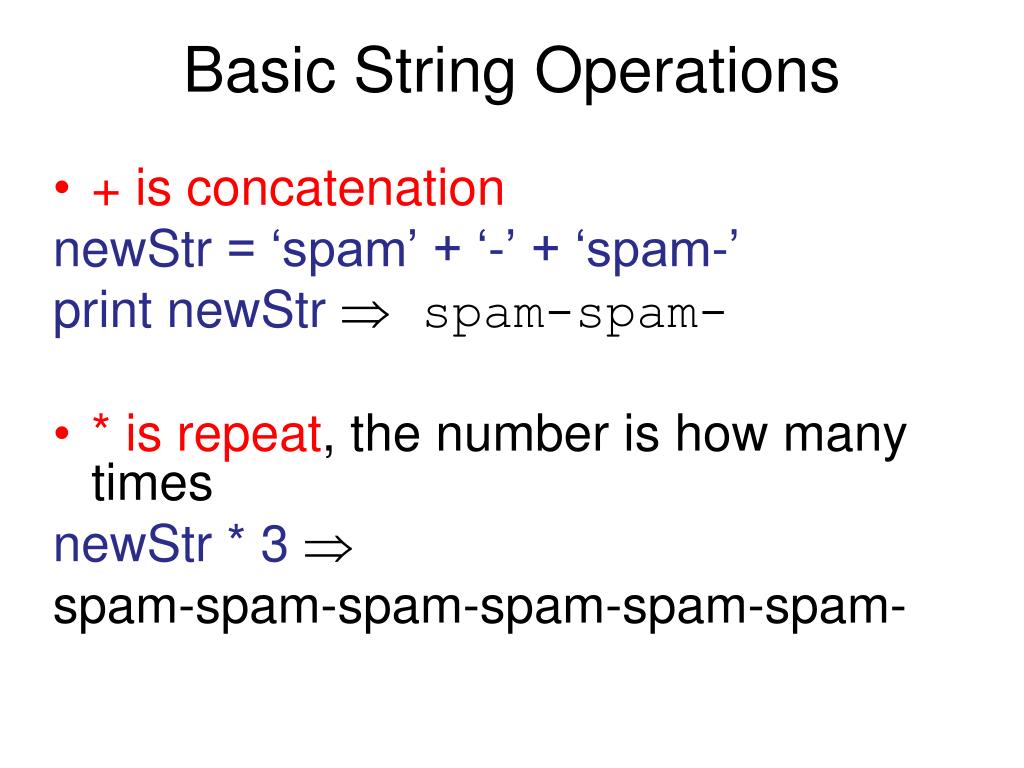 Basic String Operations

• + is concatenation
newStr = ‘spam’ + ‘-’ + ‘spam-’
print newStr $\Rightarrow$ spam-spam-

• * is repeat, the number is how many times
newStr * 3 $\Rightarrow$
spam-spam-spam-spam-spam-spam-